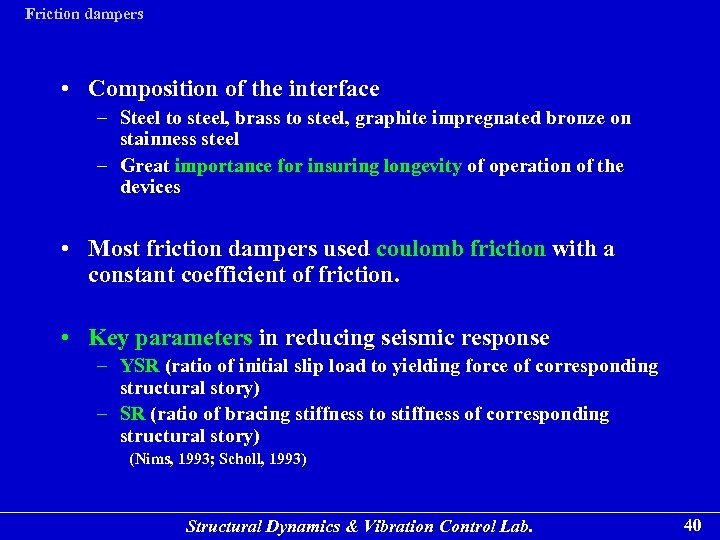 Friction dampers

• Composition of the interface
– Steel to steel, brass to steel, graphite impregnated bronze on stainness steel
– Great importance for insuring longevity of operation of the devices

• Most friction dampers used coulomb friction with a constant coefficient of friction.

• Key parameters in reducing seismic response
– YSR (ratio of initial slip load to yielding force of corresponding structural story)
– SR (ratio of bracing stiffness to stiffness of corresponding structural story)
(Nims, 1993; Scholl, 1993)

Structural Dynamics & Vibration Control Lab.

40